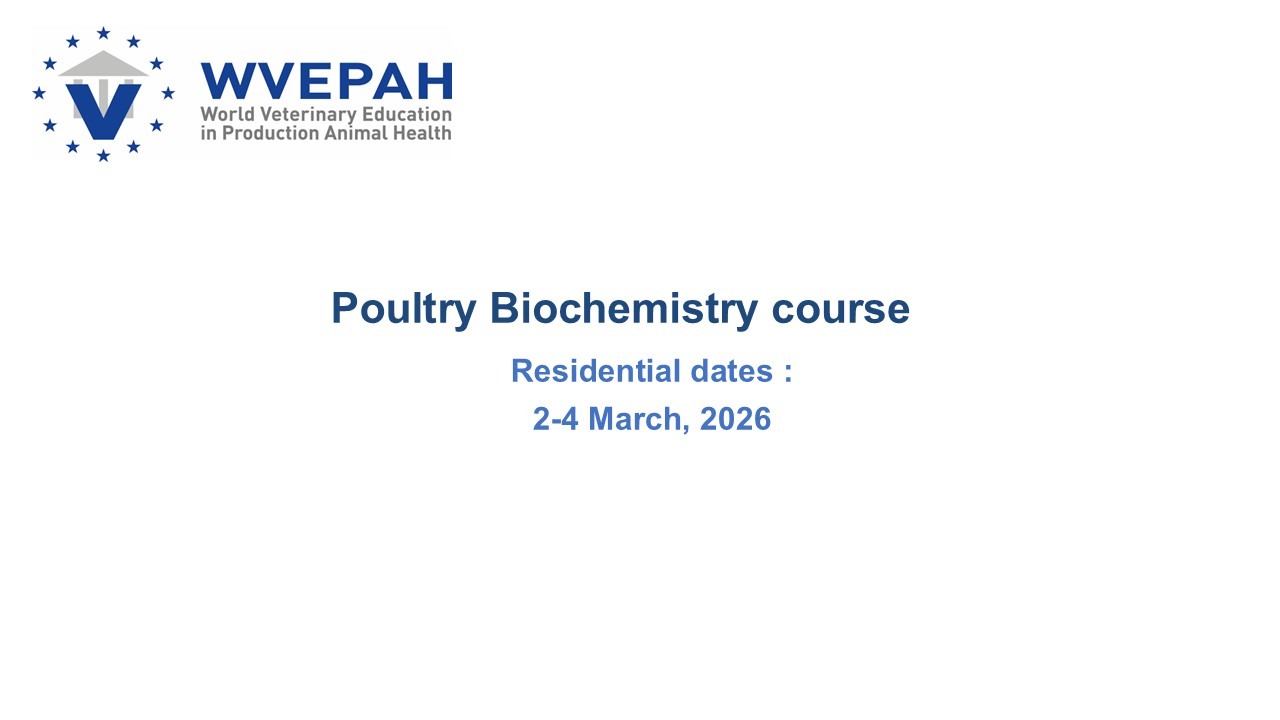 WVEPAH
World Veterinary Education in Production Animal Health

Poultry Biochemistry course

Residential dates :

2-4 March, 2026